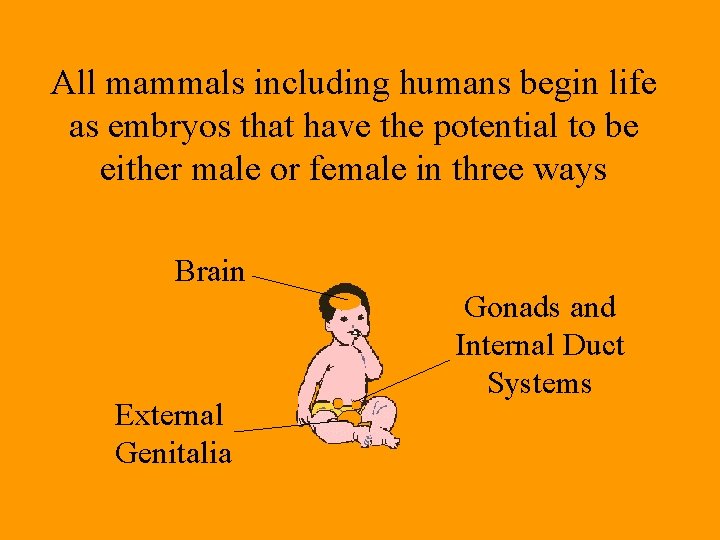 All mammals including humans begin life as embryos that have the potential to be either male or female in three ways

Brain

Gonads and Internal Duct Systems

External Genitalia